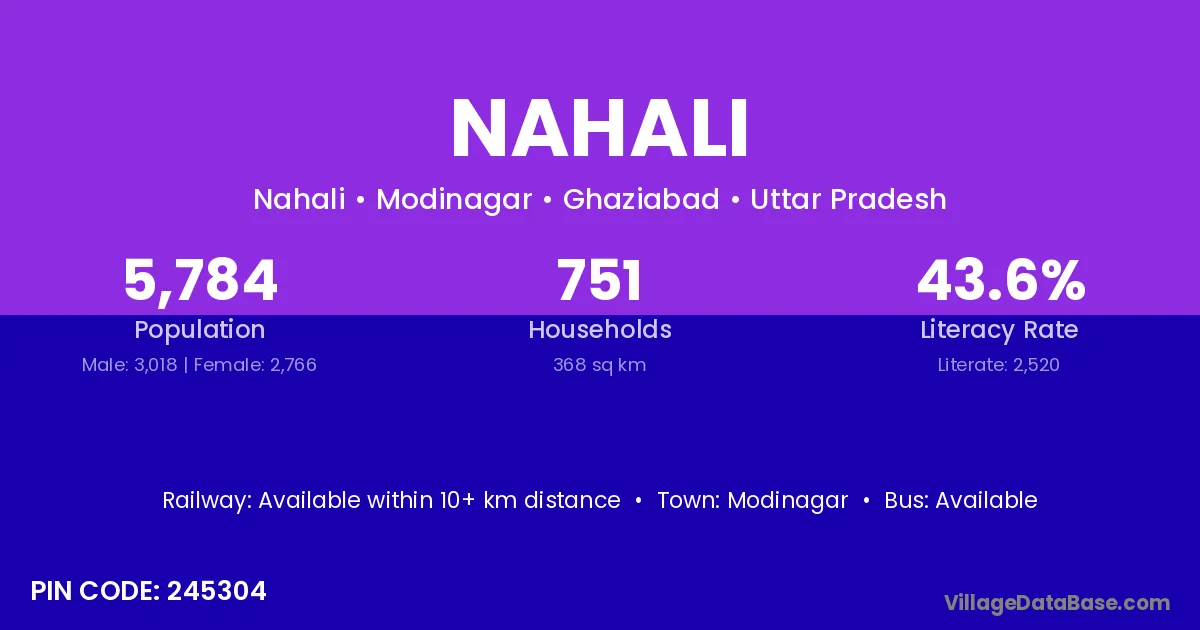 NAHALI

Nahali • Modinagar • Ghaziabad • Uttar Pradesh

5,784
Population
Male: 3,018 | Female: 2,766

751
Households
368 sq km

43.6%
Literacy Rate
Literate: 2,520

Railway: Available within 10+ km distance • Town: Modinagar • Bus: Available

PIN CODE: 245304

VillageDataBase.com